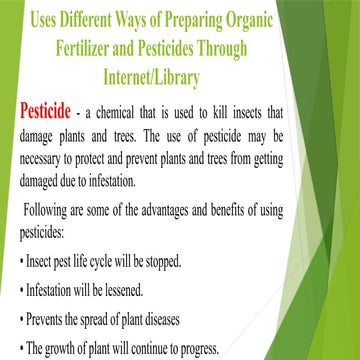 Uses Different Ways of Preparing Organic Fertilizer and Pesticides Through Internet/Library

Pesticide - a chemical that is used to kill insects that damage plants and trees. The use of pesticide may be necessary to protect and prevent plants and trees from getting damaged due to infestation.

Following are some of the advantages and benefits of using pesticides:

• Insect pest life cycle will be stopped.

• Infestation will be lessened.

• Prevents the spread of plant diseases

• The growth of plant will continue to progress.